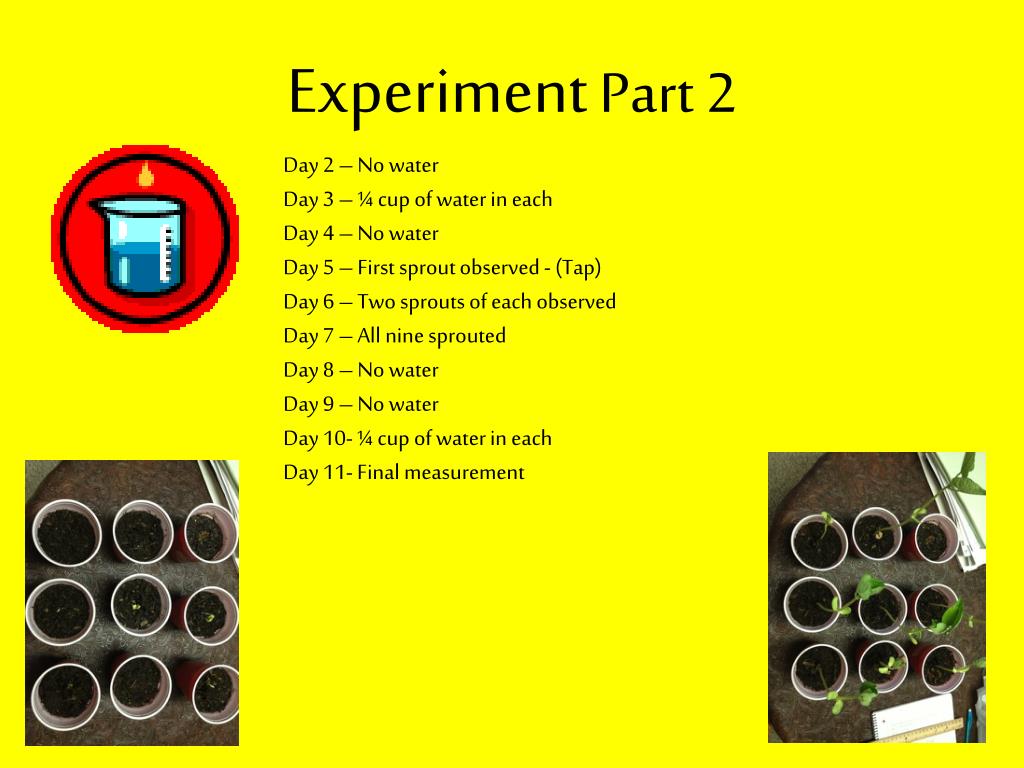 Experiment Part 2

Day 2 – No water
Day 3 – ¼ cup of water in each
Day 4 – No water
Day 5 – First sprout observed - (Tap)
Day 6 – Two sprouts of each observed
Day 7 – All nine sprouted
Day 8 – No water
Day 9 – No water
Day 10- ¼ cup of water in each
Day 11- Final measurement